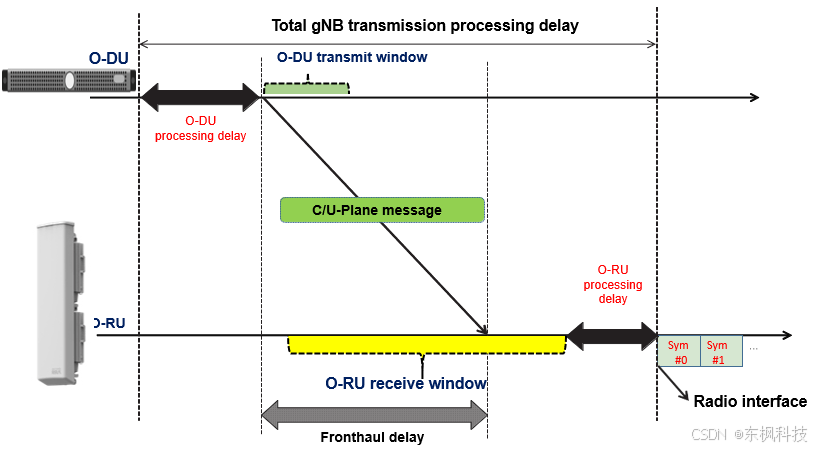 Total gNB transmission processing delay

O-DU

O-DU transmit window

O-DU processing delay

C/U-Plane message

O-RU processing delay

O-RU

Sym #0

Sym #1

...

O-RU receive window

Radio interface

Fronthaul delay

CSDN @东枫科技